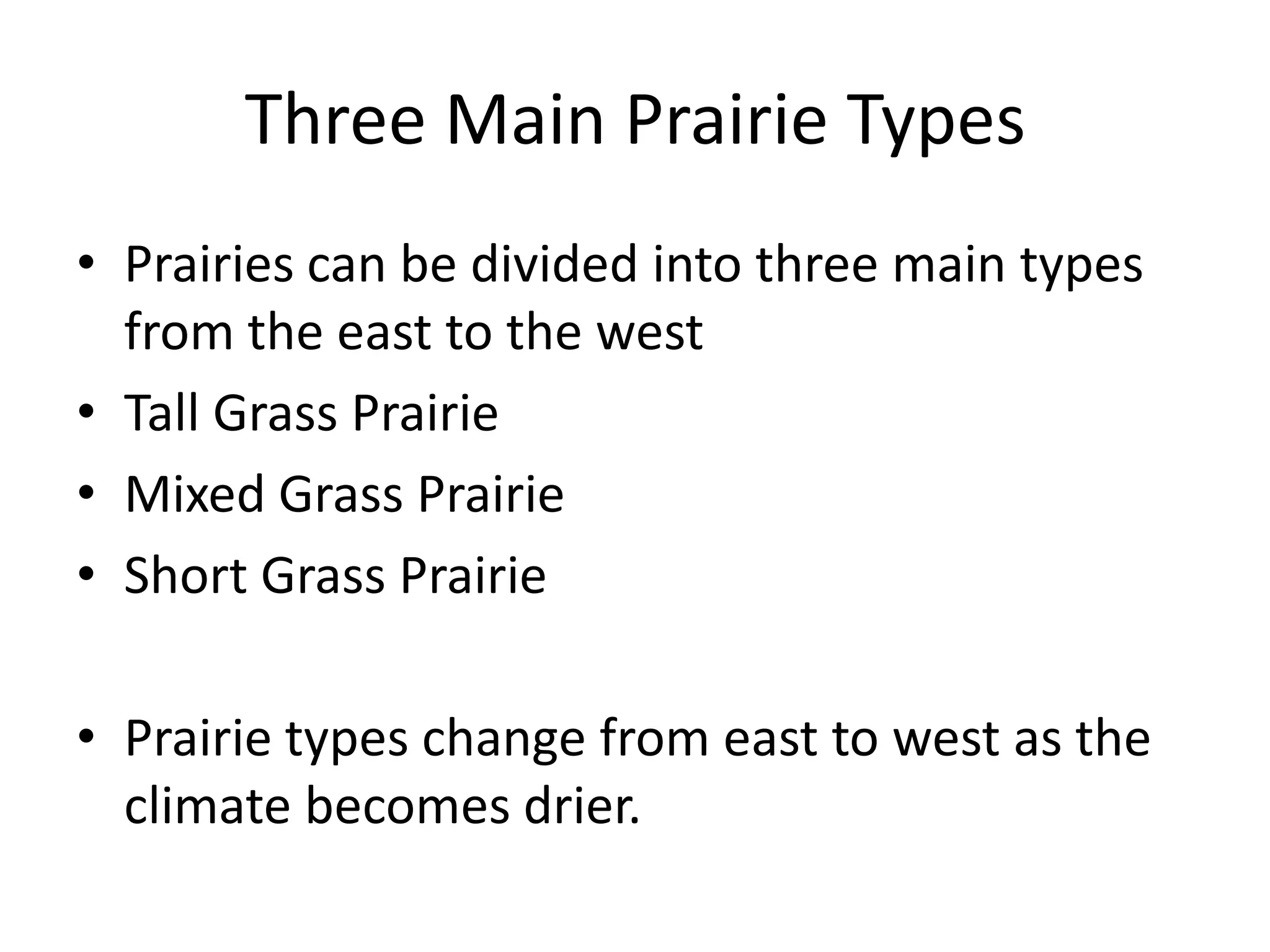 Three Main Prairie Types

• Prairies can be divided into three main types from the east to the west
• Tall Grass Prairie
• Mixed Grass Prairie
• Short Grass Prairie

• Prairie types change from east to west as the climate becomes drier.